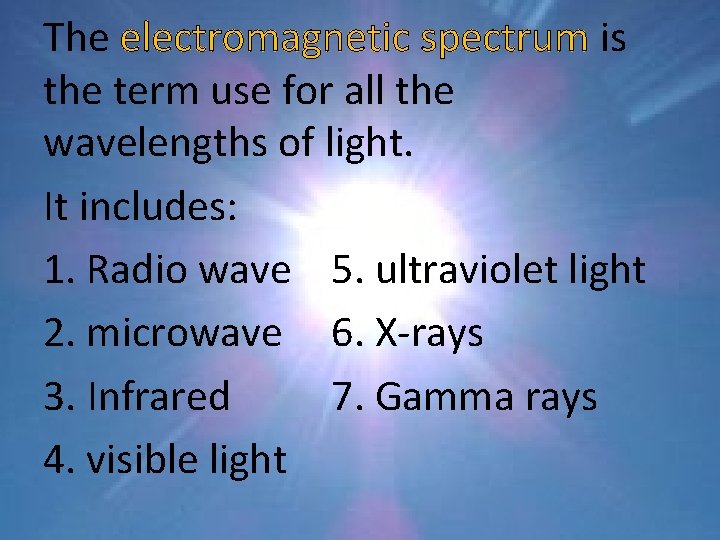 The electromagnetic spectrum is the term use for all the wavelengths of light.

It includes:

1. Radio wave
2. microwave
3. Infrared
4. visible light

5. ultraviolet light
6. X-rays
7. Gamma rays